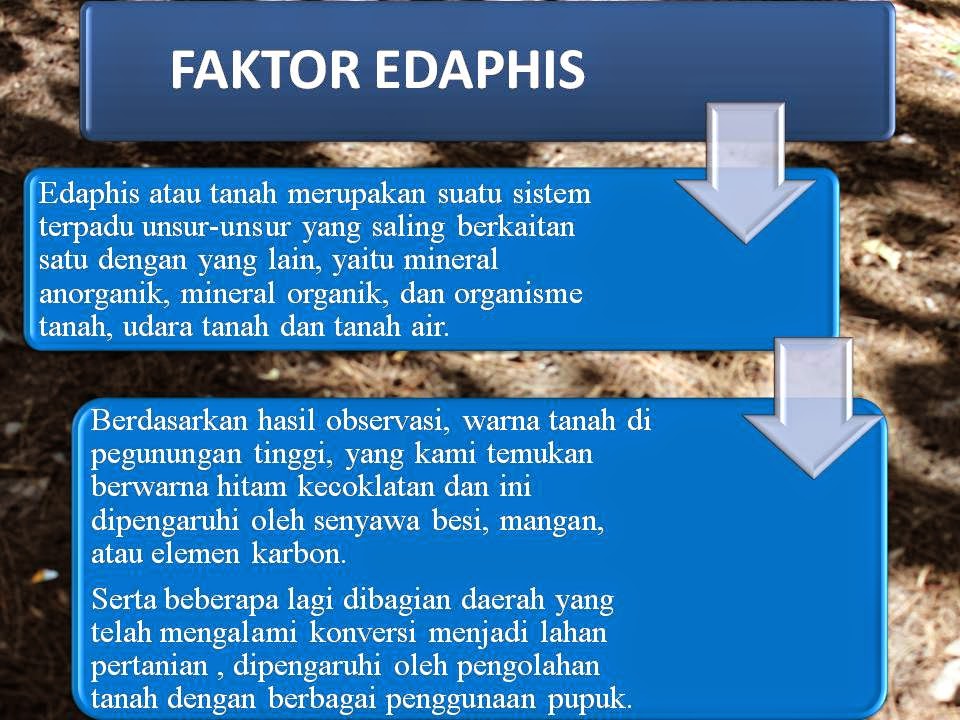 FAKTOR EDAPHIS

Edaphis atau tanah merupakan suatu sistem terpadu unsur-unsur yang saling berkaitan satu dengan yang lain, yaitu mineral anorganik, mineral organik, dan organisme tanah, udara tanah dan tanah air.

Berdasarkan hasil observasi, warna tanah di pegunungan tinggi, yang kami temukan berwarna hitam kecoklatan dan ini dipengaruhi oleh senyawa besi, mangan, atau elemen karbon.

Serta beberapa lagi dibagian daerah yang telah mengalami konversi menjadi lahan pertanian , dipengaruhi oleh pengolahan tanah dengan berbagai penggunaan pupuk.